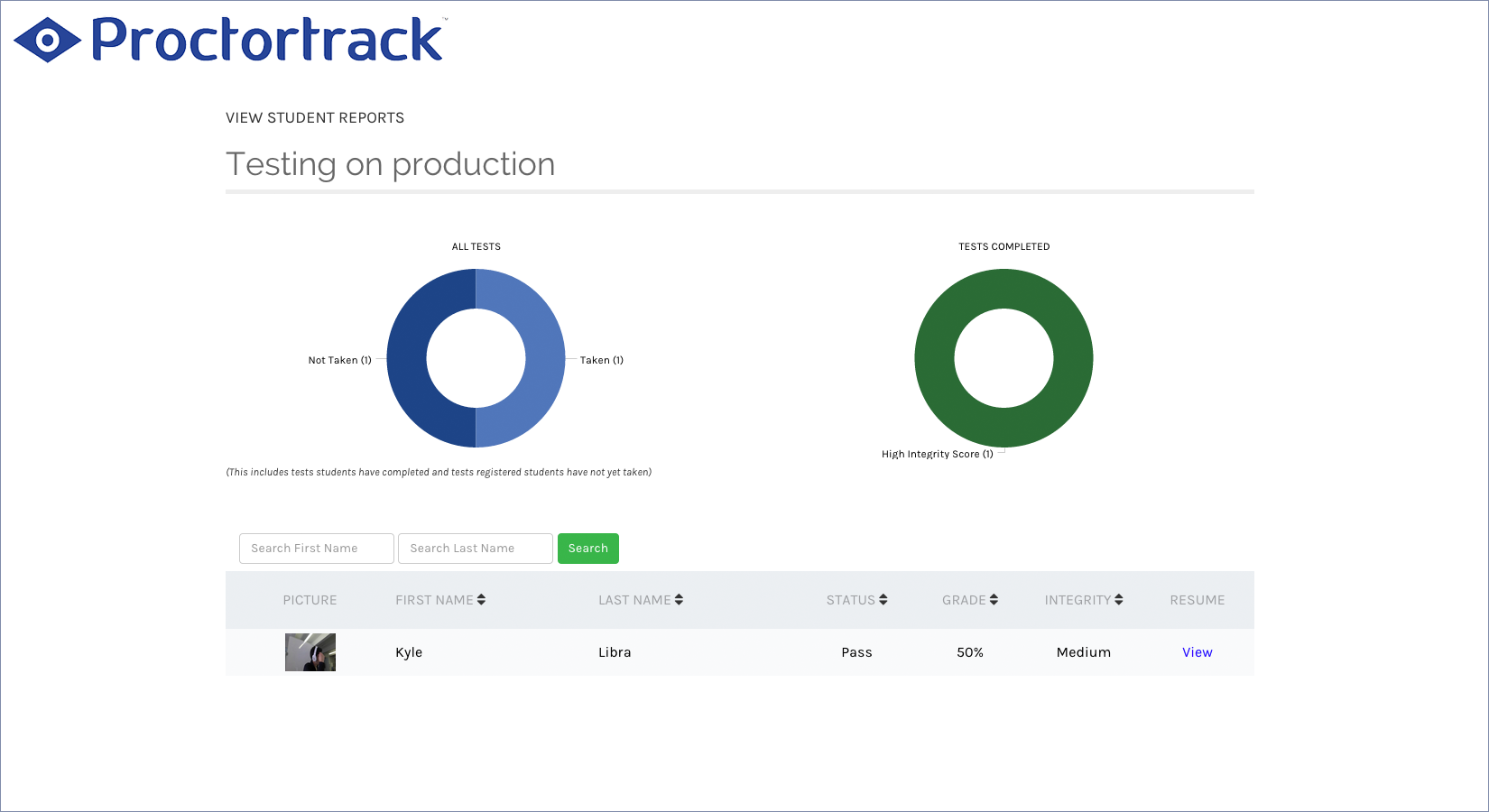 Proctortrack™

VIEW STUDENT REPORTS

Testing on production

ALL TESTS

Not Taken (1)

Taken (1)

(This includes tests students have completed and tests registered students have not yet taken)

TESTS COMPLETED

High Integrity Score (1)

Search First Name

Search Last Name

Search

| PICTURE | FIRST NAME | LAST NAME | STATUS | GRADE | INTEGRITY | RESUME |
|---|---|---|---|---|---|---|
| | Kyle | Libra | Pass | 50% | Medium | View |